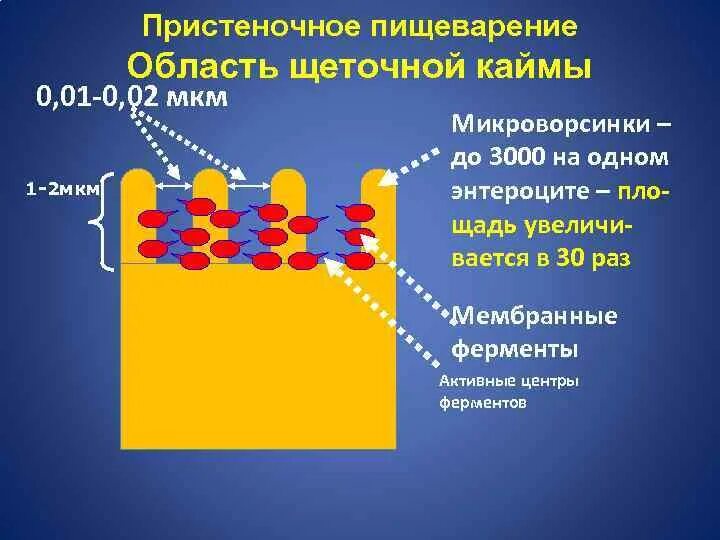 Пристеночное пищеварение
Область щеточной каймы

0,01-0,02 мкм

1-2мкм

Микроворсинки – до 3000 на одном энтероците – площадь увеличивается в 30 раз

Мембранные ферменты

Активные центры ферментов